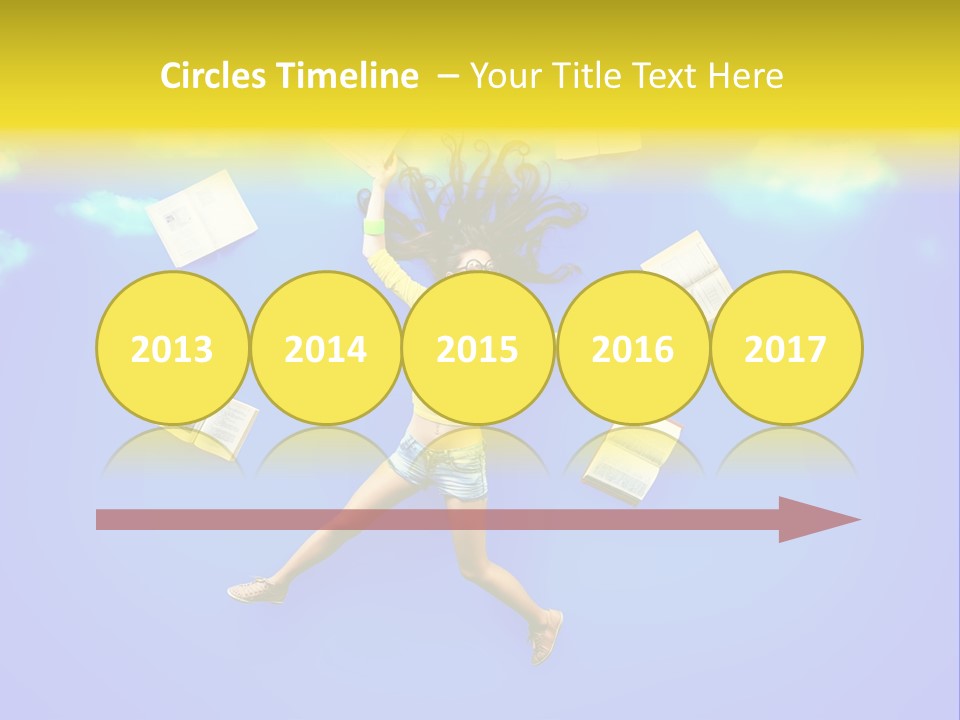 Circles Timeline – Your Title Text Here

2013

2014

2015

2016

2017